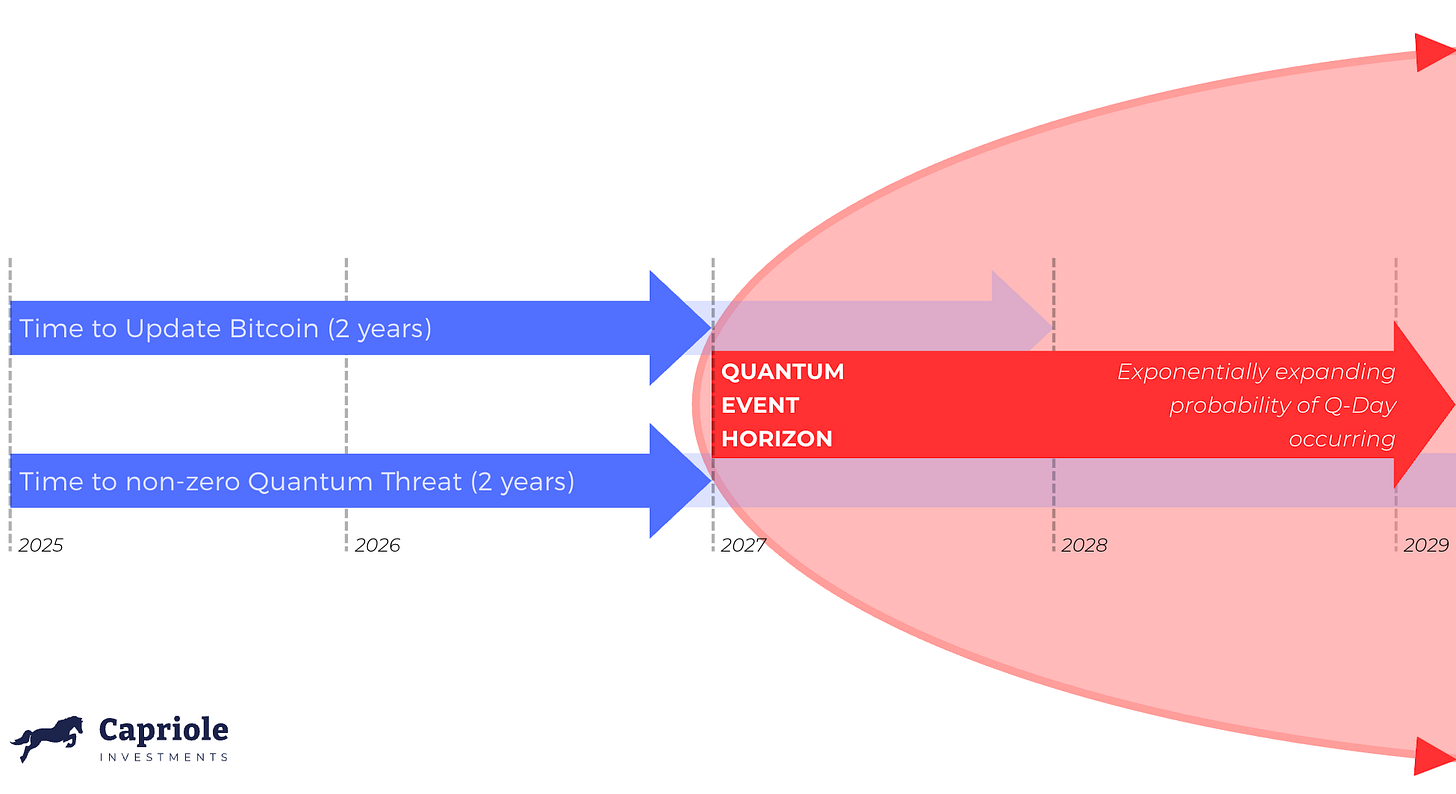 Time to Update Bitcoin (2 years)

QUANTUM
EVENT
HORIZON

Exponentially expanding probability of Q-Day occurring

Time to non-zero Quantum Threat (2 years)

2025

2026

2027

2028

2029

Capriole
INVESTMENTS